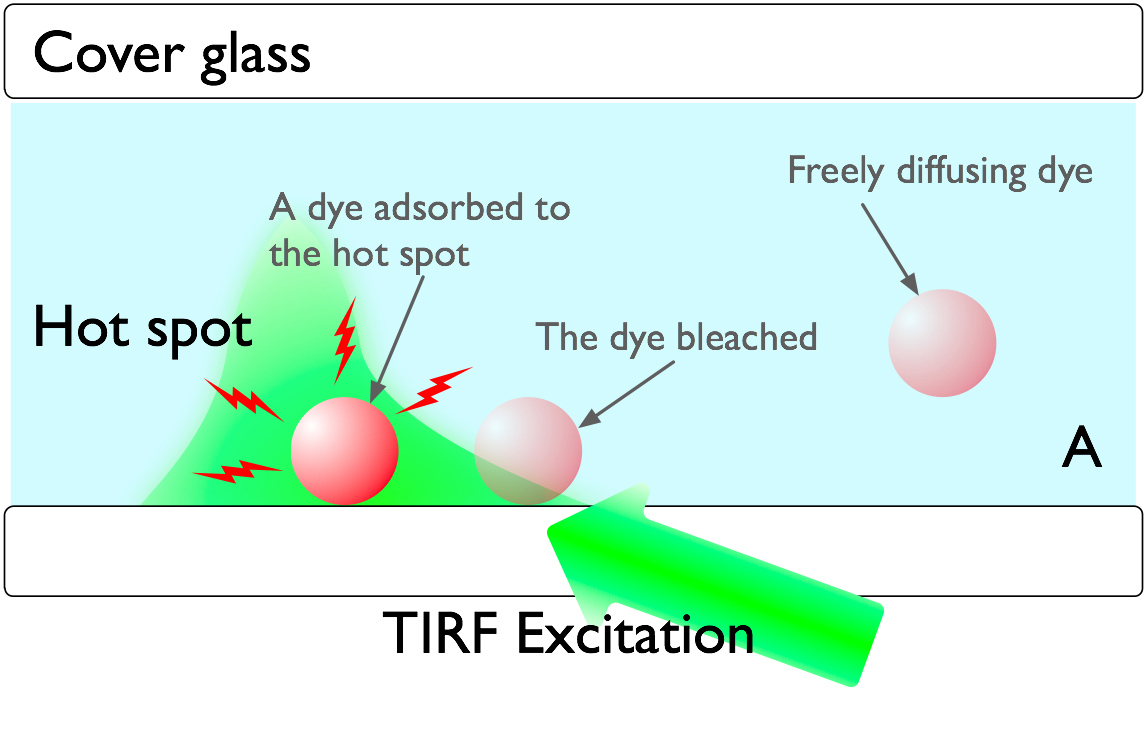 Cover glass

Freely diffusing dye

A dye adsorbed to the hot spot

Hot spot

The dye bleached

A

TIRF Excitation